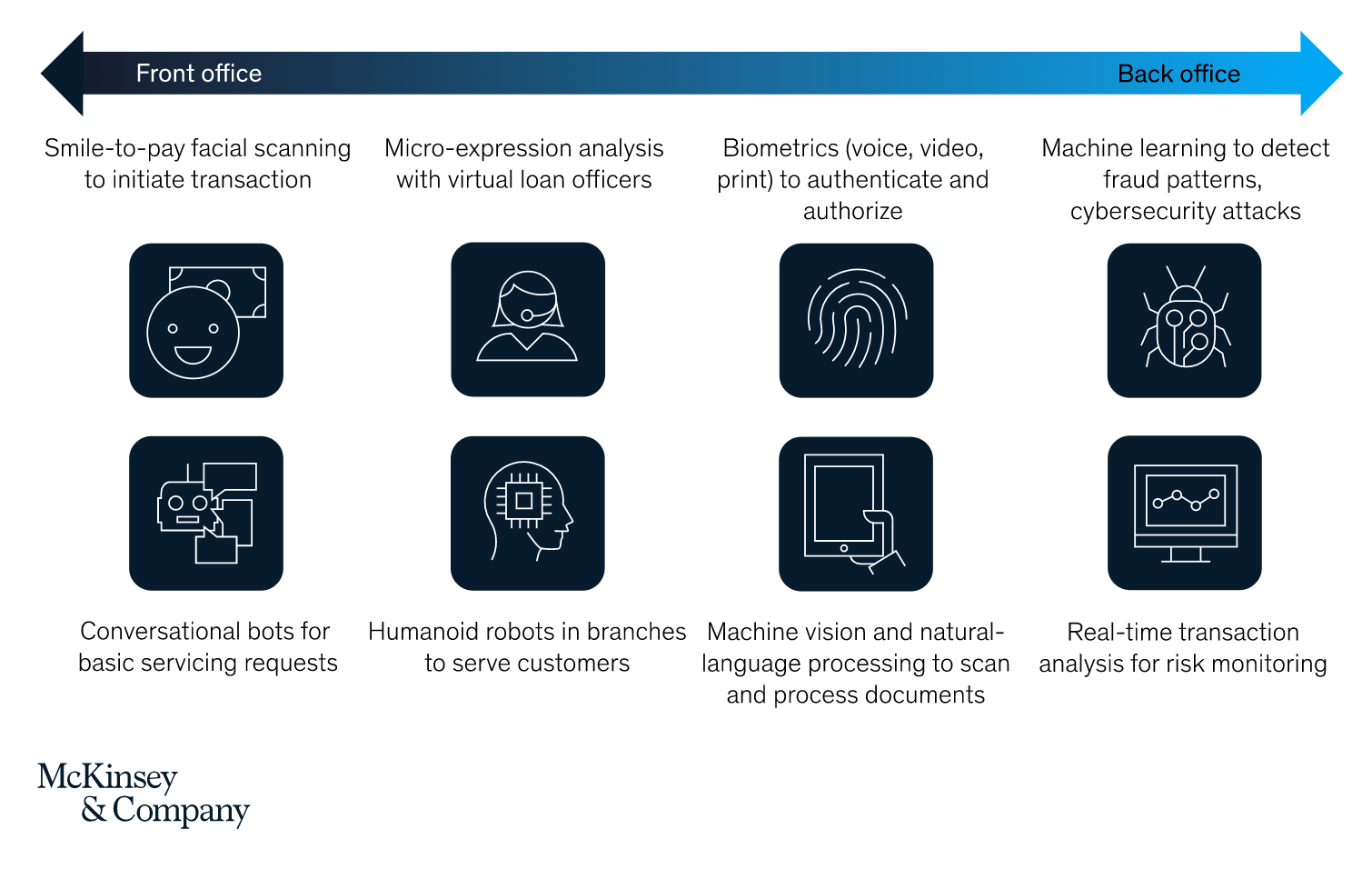 Front office

Back office

Smile-to-pay facial scanning to initiate transaction

Micro-expression analysis with virtual loan officers

Biometrics (voice, video, print) to authenticate and authorize

Machine learning to detect fraud patterns, cybersecurity attacks

Conversational bots for basic servicing requests

Humanoid robots in branches to serve customers

Machine vision and natural-language processing to scan and process documents

Real-time transaction analysis for risk monitoring

McKinsey & Company